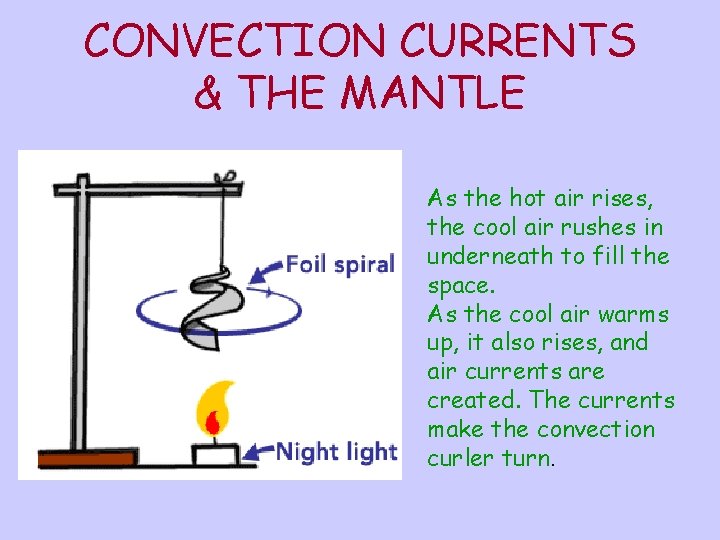 CONVECTION CURRENTS & THE MANTLE

Foil spiral

Night light

As the hot air rises, the cool air rushes in underneath to fill the space.
As the cool air warms up, it also rises, and air currents are created. The currents make the convection curler turn.